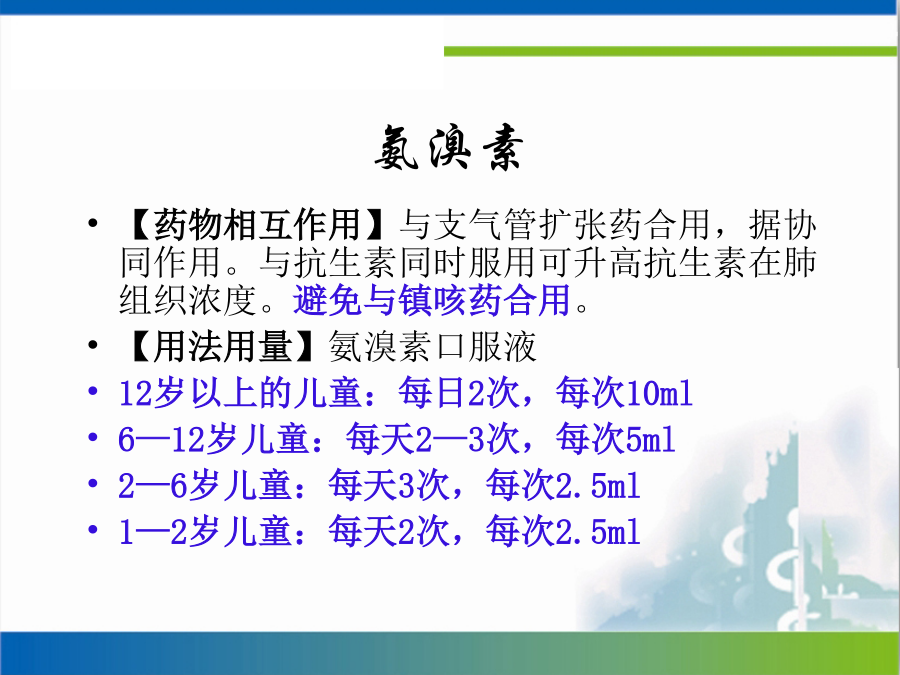 氨溴素

• 【药物相互作用】与支气管扩张药合用，据协同作用。与抗生素同时服用可升高抗生素在肺组织浓度。避免与镇咳药合用。
• 【用法用量】氨溴素口服液
• 12岁以上的儿童：每日2次，每次10ml
• 6—12岁儿童：每天2—3次，每次5ml
• 2—6岁儿童：每天3次，每次2.5ml
• 1—2岁儿童：每天2次，每次2.5ml